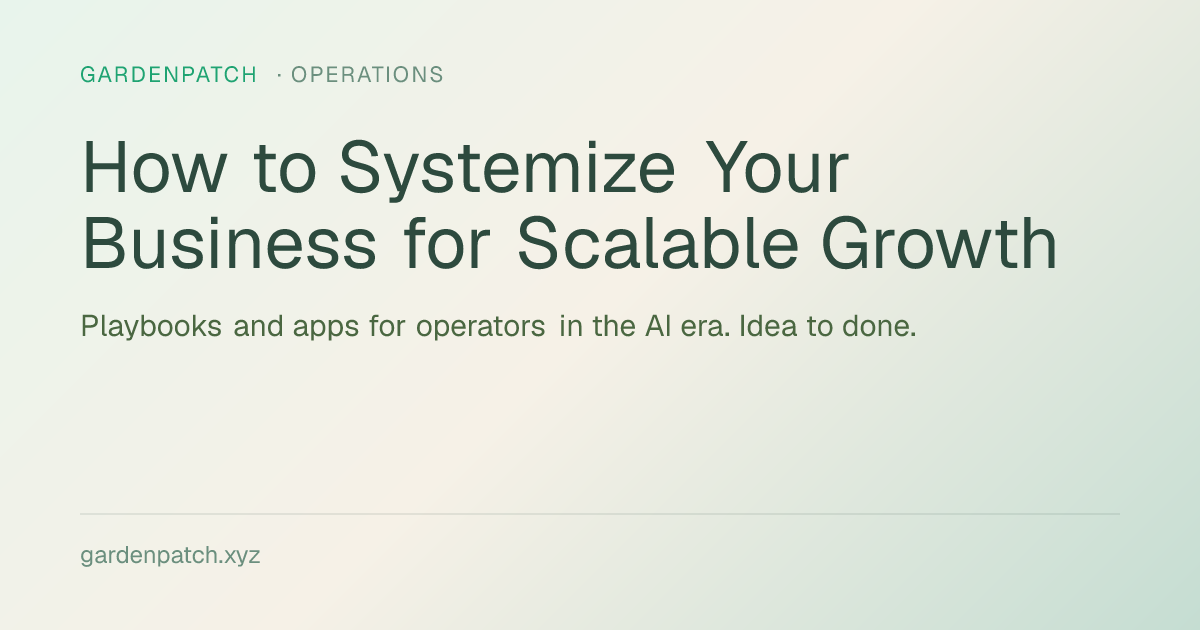 GARDENPATCH · OPERATIONS

How to Systemize Your Business for Scalable Growth

Playbooks and apps for operators in the AI era. Idea to done.

gardenpatch.xyz